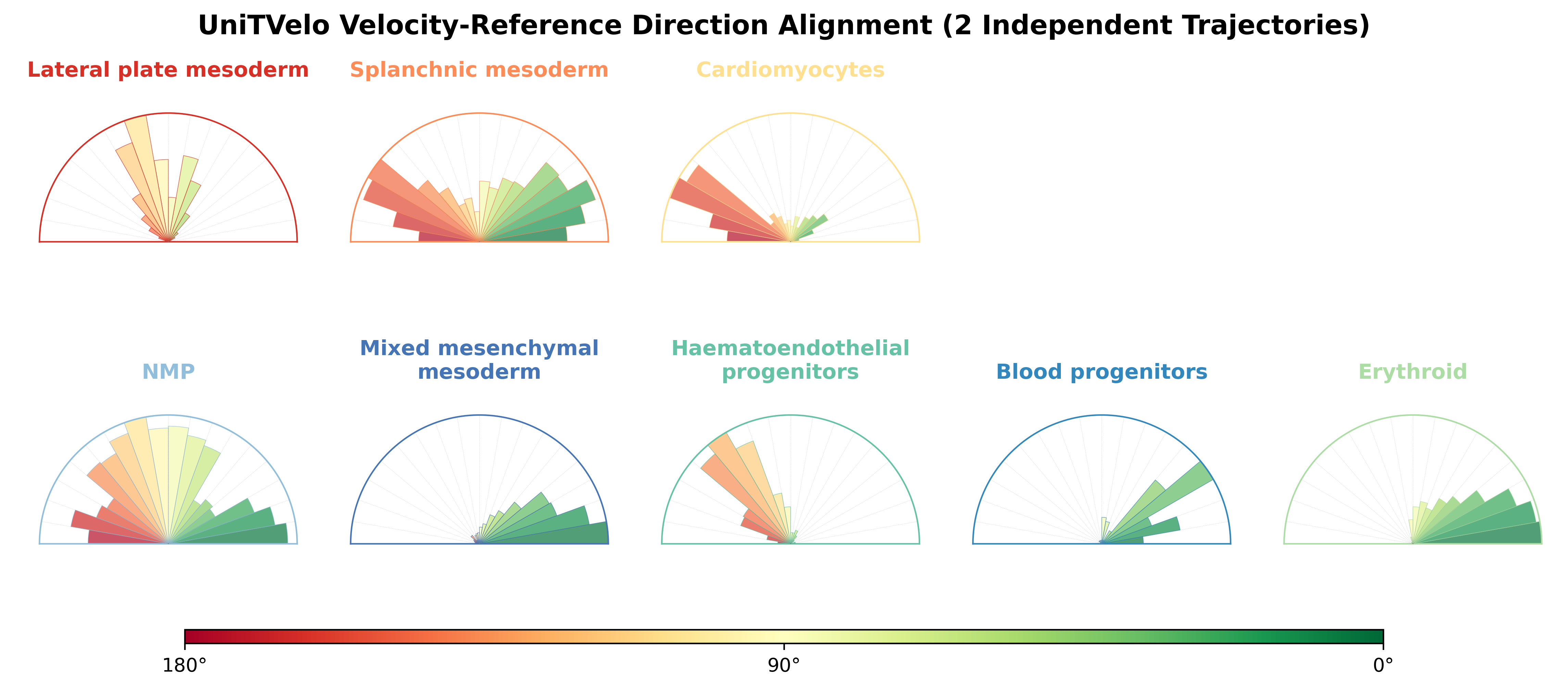 UniTVelo Velocity-Reference Direction Alignment (2 Independent Trajectories)

Lateral plate mesoderm

Splanchnic mesoderm

Cardiomyocytes

NMP

Mixed mesenchymal mesoderm

Haematoendothelial progenitors

Blood progenitors

Erythroid

180°

90°

0°